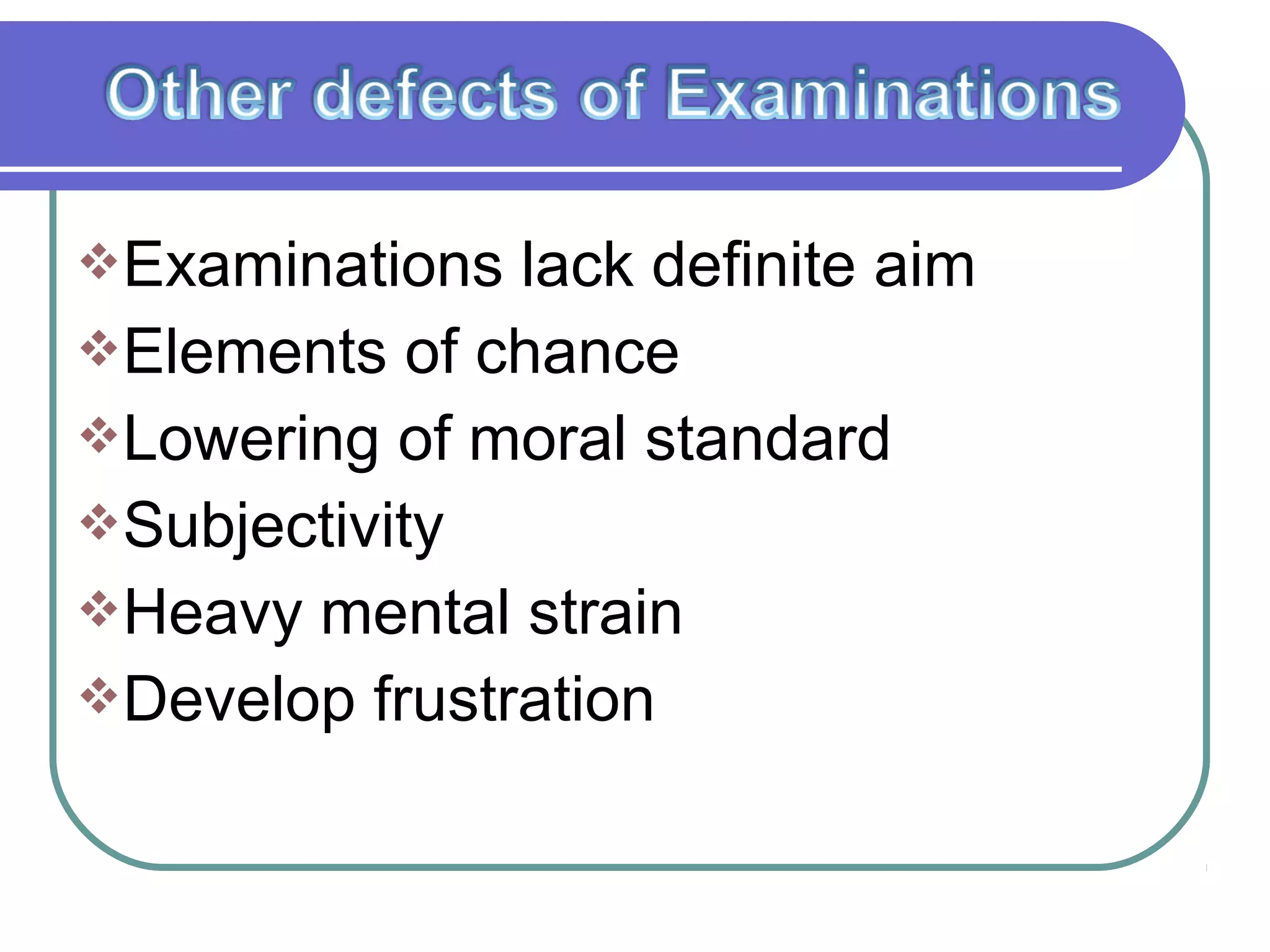 Other defects of Examinations

❖Examinations lack definite aim
❖Elements of chance
❖Lowering of moral standard
❖Subjectivity
❖Heavy mental strain
❖Develop frustration